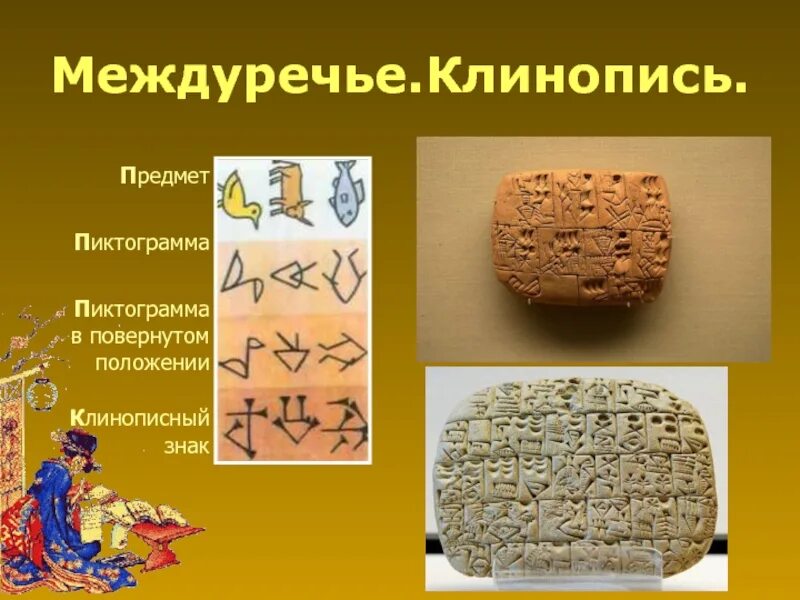 Междуречье.Клинопись.

Предмет

Пиктограмма

Пиктограмма в повернутом положении

Клинописный знак